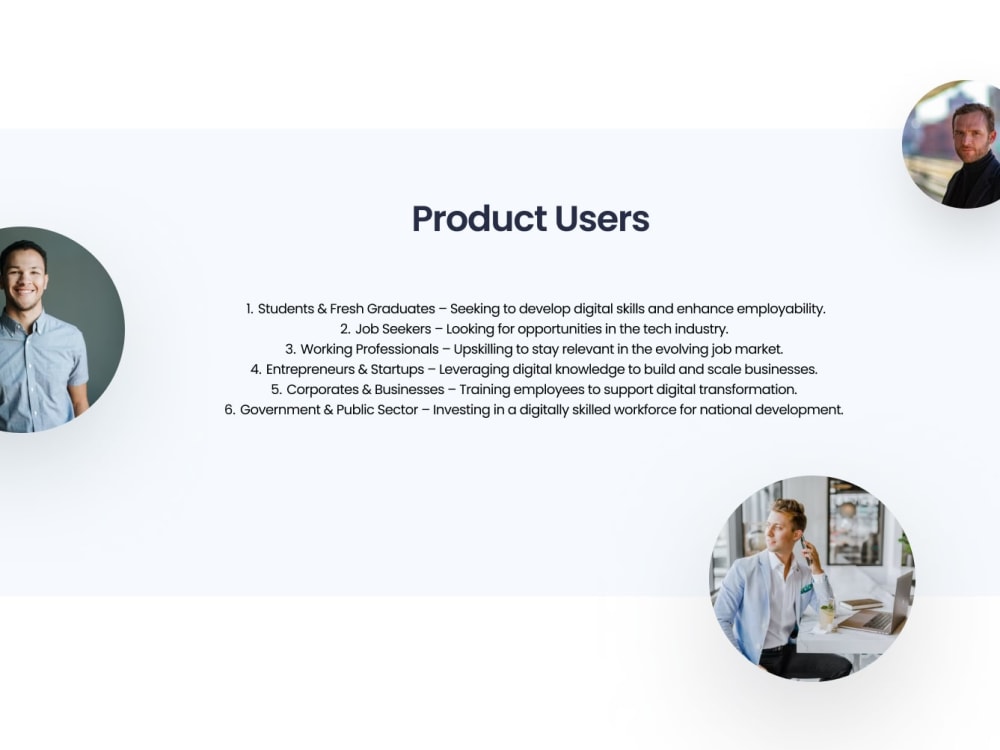 Product Users

1. Students & Fresh Graduates – Seeking to develop digital skills and enhance employability.
2. Job Seekers – Looking for opportunities in the tech industry.
3. Working Professionals – Upskilling to stay relevant in the evolving job market.
4. Entrepreneurs & Startups – Leveraging digital knowledge to build and scale businesses.
5. Corporates & Businesses – Training employees to support digital transformation.
6. Government & Public Sector – Investing in a digitally skilled workforce for national development.